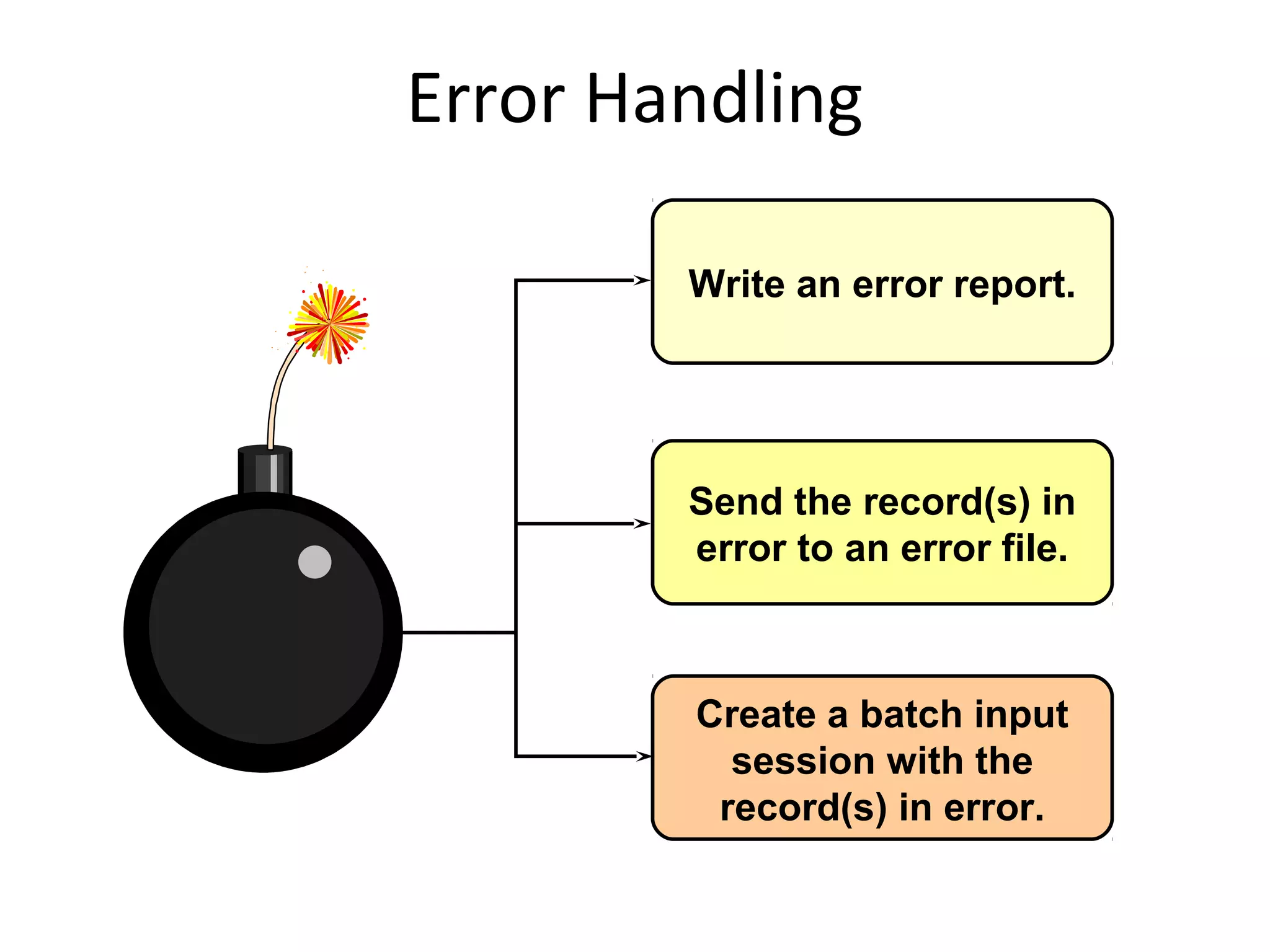 Error Handling

Write an error report.

Send the record(s) in error to an error file.

Create a batch input session with the record(s) in error.